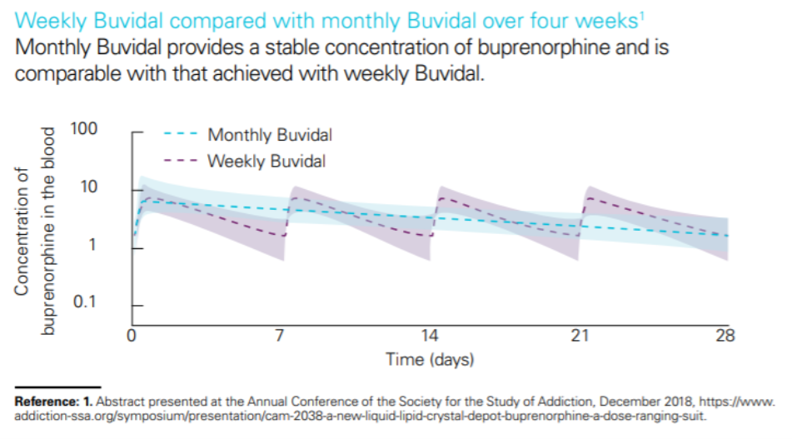 Weekly Buvidal compared with monthly Buvidal over four weeks$^1$

Monthly Buvidal provides a stable concentration of buprenorphine and is comparable with that achieved with weekly Buvidal.

Concentration of buprenorphine in the blood

100

10

1

0.1

Monthly Buvidal

Weekly Buvidal

0

7

14

21

28

Time (days)

**Reference: 1.** Abstract presented at the Annual Conference of the Society for the Study of Addiction, December 2018, https://www.addiction-ssa.org/symposium/presentation/cam-2038-a-new-liquid-lipid-crystal-depot-buprenorphine-a-dose-ranging-suit.